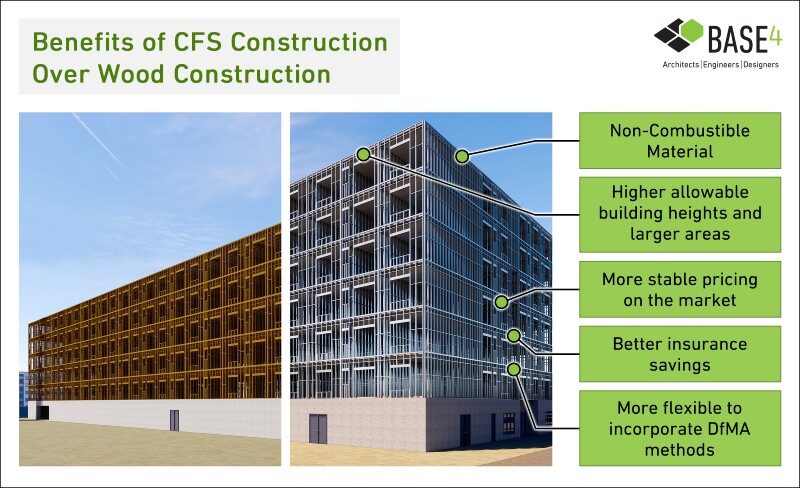 Benefits of CFS Construction Over Wood Construction

BASE4
Architects | Engineers | Designers

Non-Combustible Material

Higher allowable building heights and larger areas

More stable pricing on the market

Better insurance savings

More flexible to incorporate DfMA methods